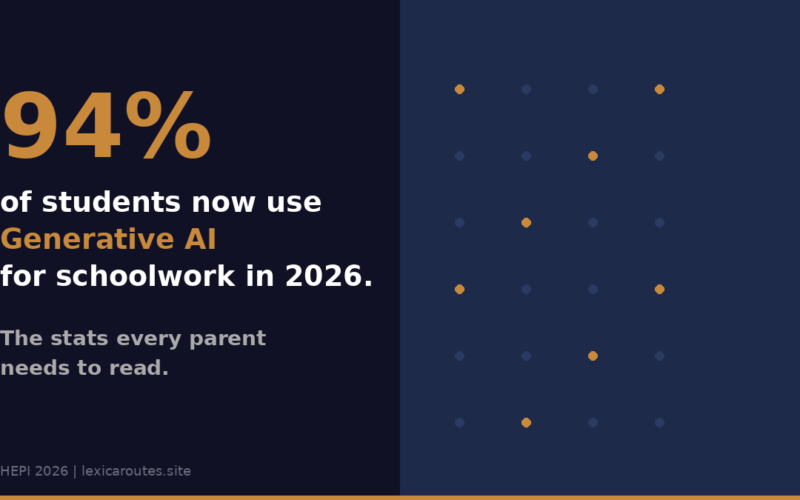 94%

of students now use Generative AI for schoolwork in 2026.

The stats every parent needs to read.

HEPI 2026 | lexicaroutes.site